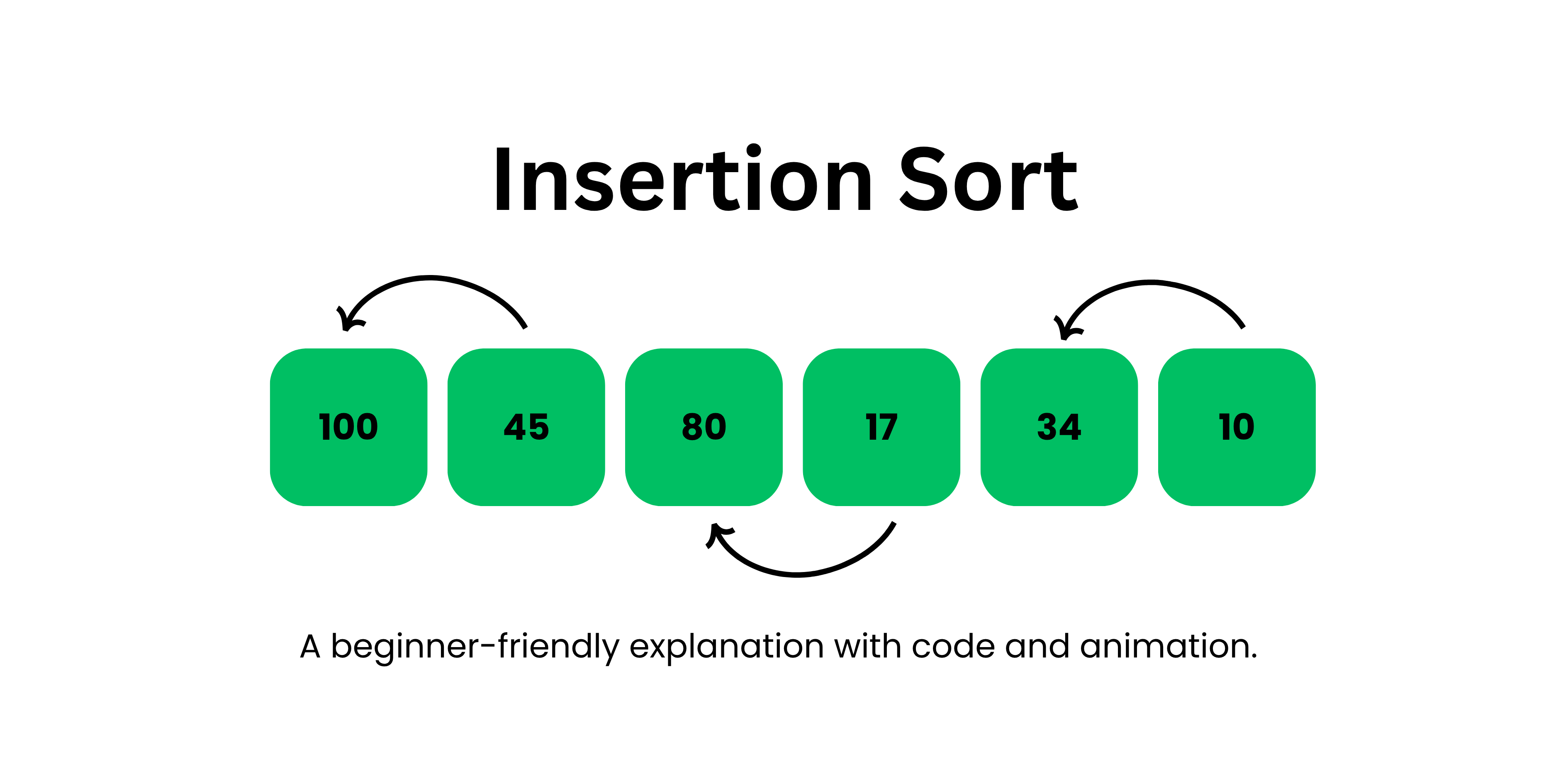 Insertion Sort

100 45 80 17 34 10

A beginner-friendly explanation with code and animation.